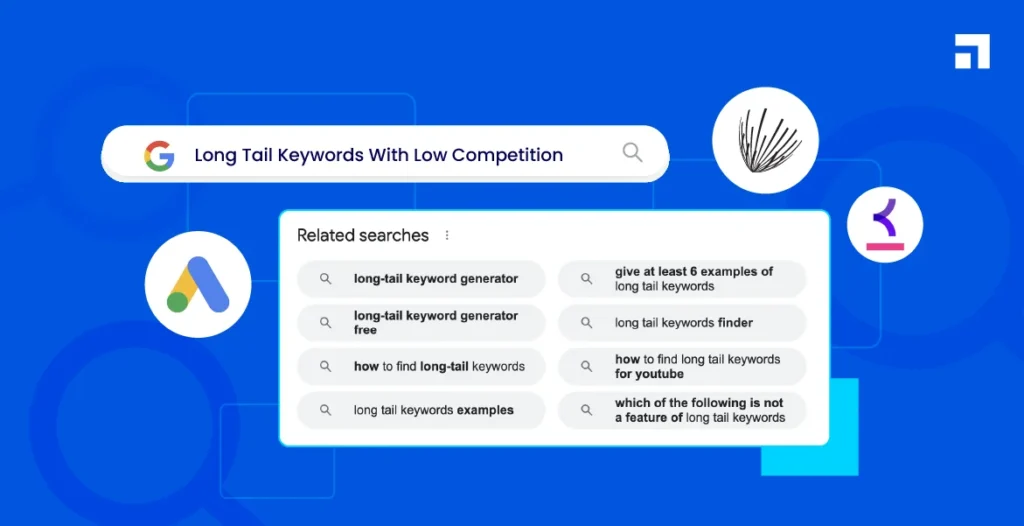 Long Tail Keywords With Low Competition

Related searches

long-tail keyword generator

long-tail keyword generator free

how to find long-tail keywords

long tail keywords examples

give at least 6 examples of long tail keywords

long tail keywords finder

how to find long tail keywords for youtube

which of the following is not a feature of long tail keywords